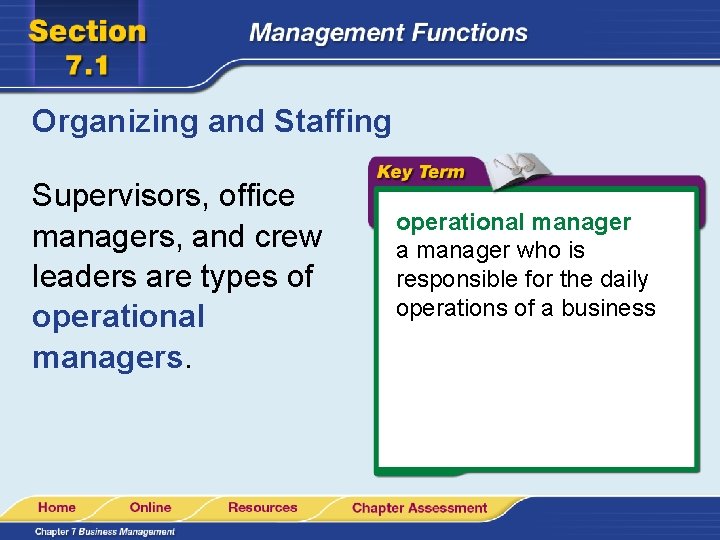 Section 7.1

Management Functions

Organizing and Staffing

Supervisors, office managers, and crew leaders are types of operational managers.

Key Term

operational manager
a manager who is responsible for the daily operations of a business

Home Online Resources Chapter Assessment

Chapter 7 Business Management